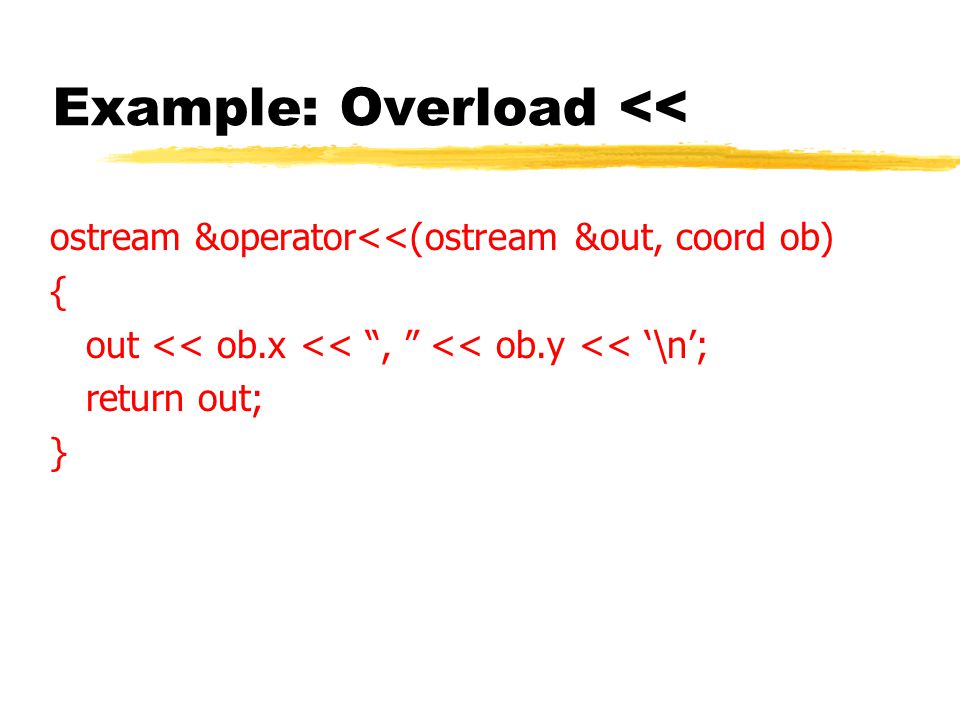 Example: Overload <<

ostream &operator<<(ostream &out, coord ob)
{
out << ob.x << “, ” << ob.y << ‘\n’;
return out;
}